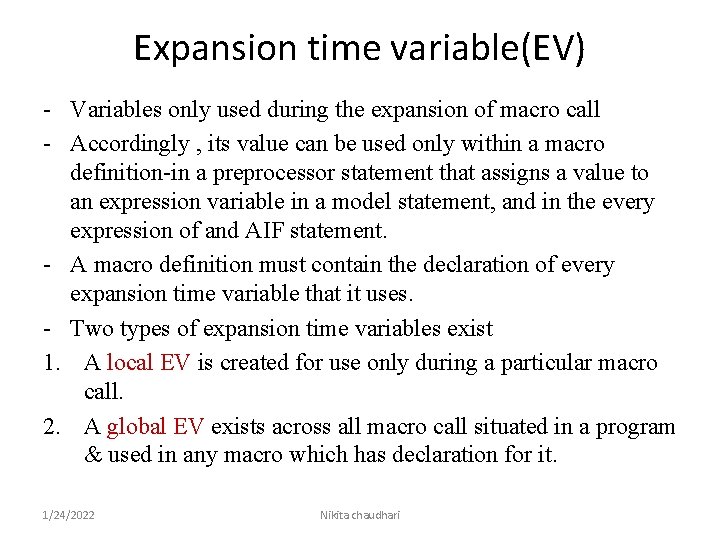 Expansion time variable(EV)

- Variables only used during the expansion of macro call
- Accordingly , its value can be used only within a macro definition-in a preprocessor statement that assigns a value to an expression variable in a model statement, and in the every expression of and AIF statement.
- A macro definition must contain the declaration of every expansion time variable that it uses.
- Two types of expansion time variables exist
1. A local EV is created for use only during a particular macro call.
2. A global EV exists across all macro call situated in a program & used in any macro which has declaration for it.

1/24/2022 Nikita chaudhari